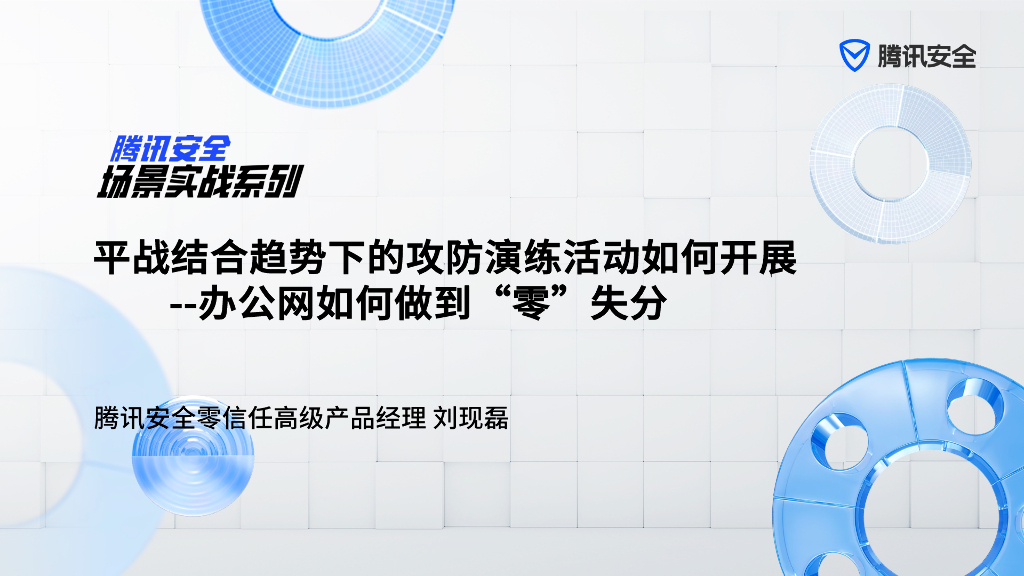 腾讯安全

腾讯安全
场景实战系列

平战结合趋势下的攻防演练活动如何开展
--办公网如何做到“零”失分

腾讯安全零信任高级产品经理 刘现磊